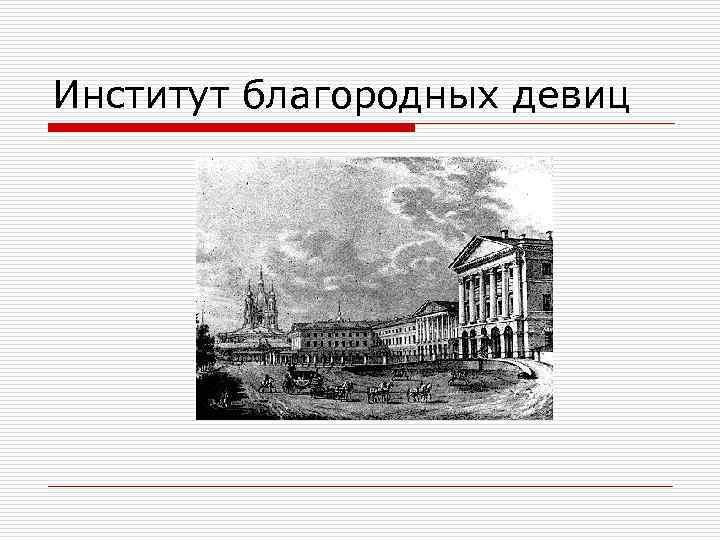 Институт благородных девиц